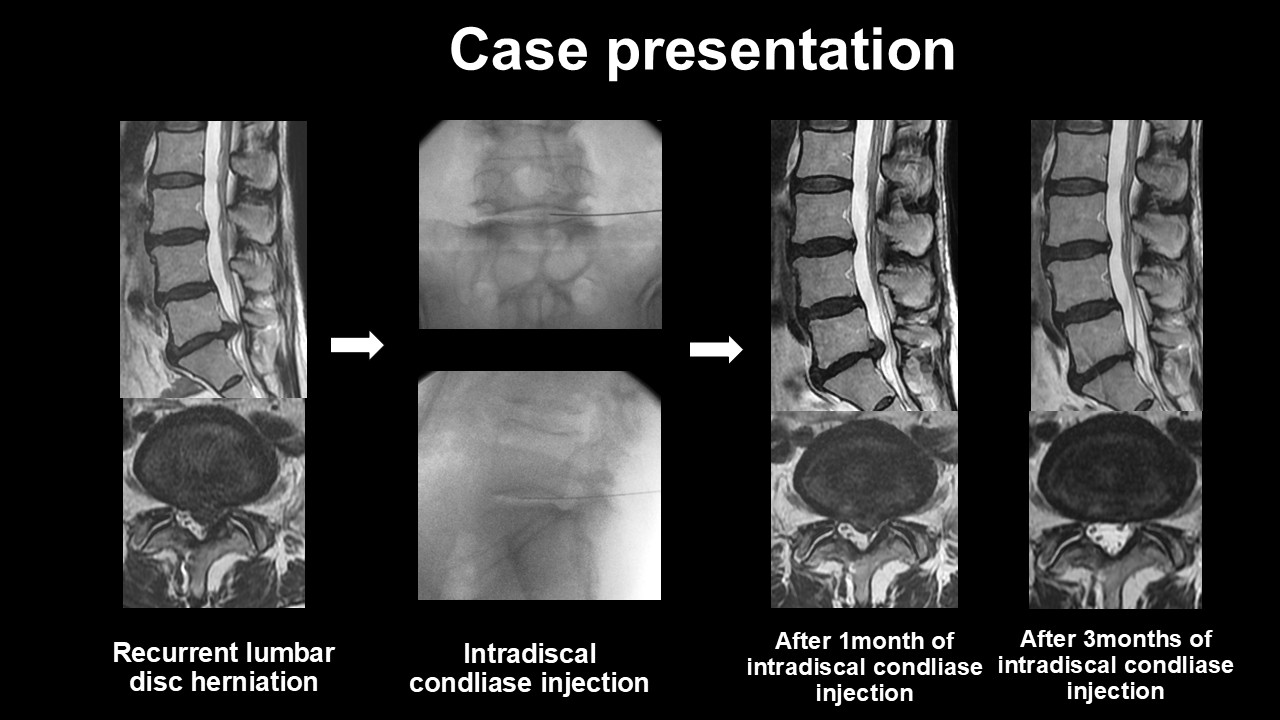 Case presentation

Recurrent lumbar disc herniation

Intradiscal condliase injection

After 1month of intradiscal condliase injection

After 3months of intradiscal condliase injection